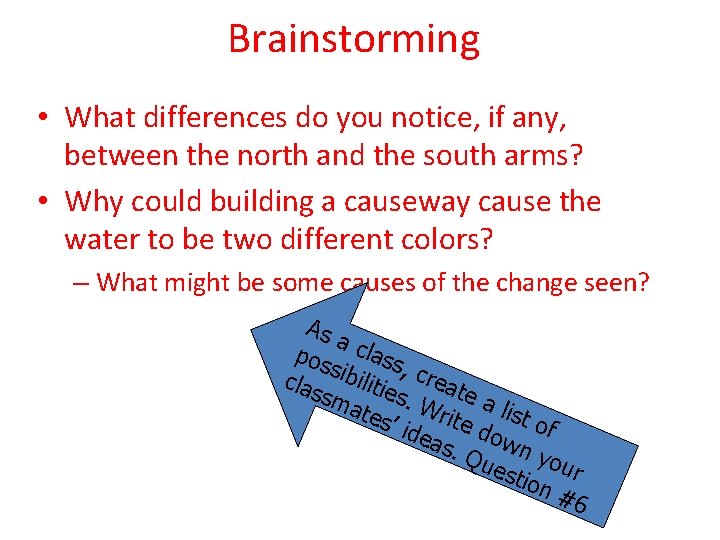 Brainstorming

• What differences do you notice, if any, between the north and the south arms?
• Why could building a causeway cause the water to be two different colors?
– What might be some causes of the change seen?

As a class, create a list of possibilities. Write down your classmates' ideas. Question #6